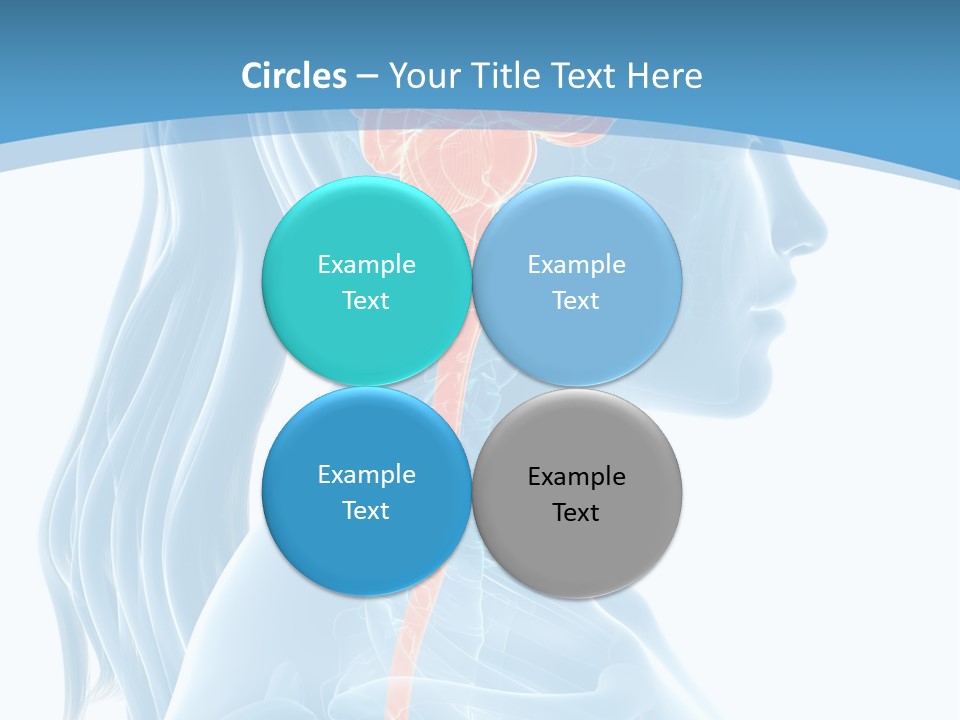 Circles – Your Title Text Here

Example Text

Example Text

Example Text

Example Text